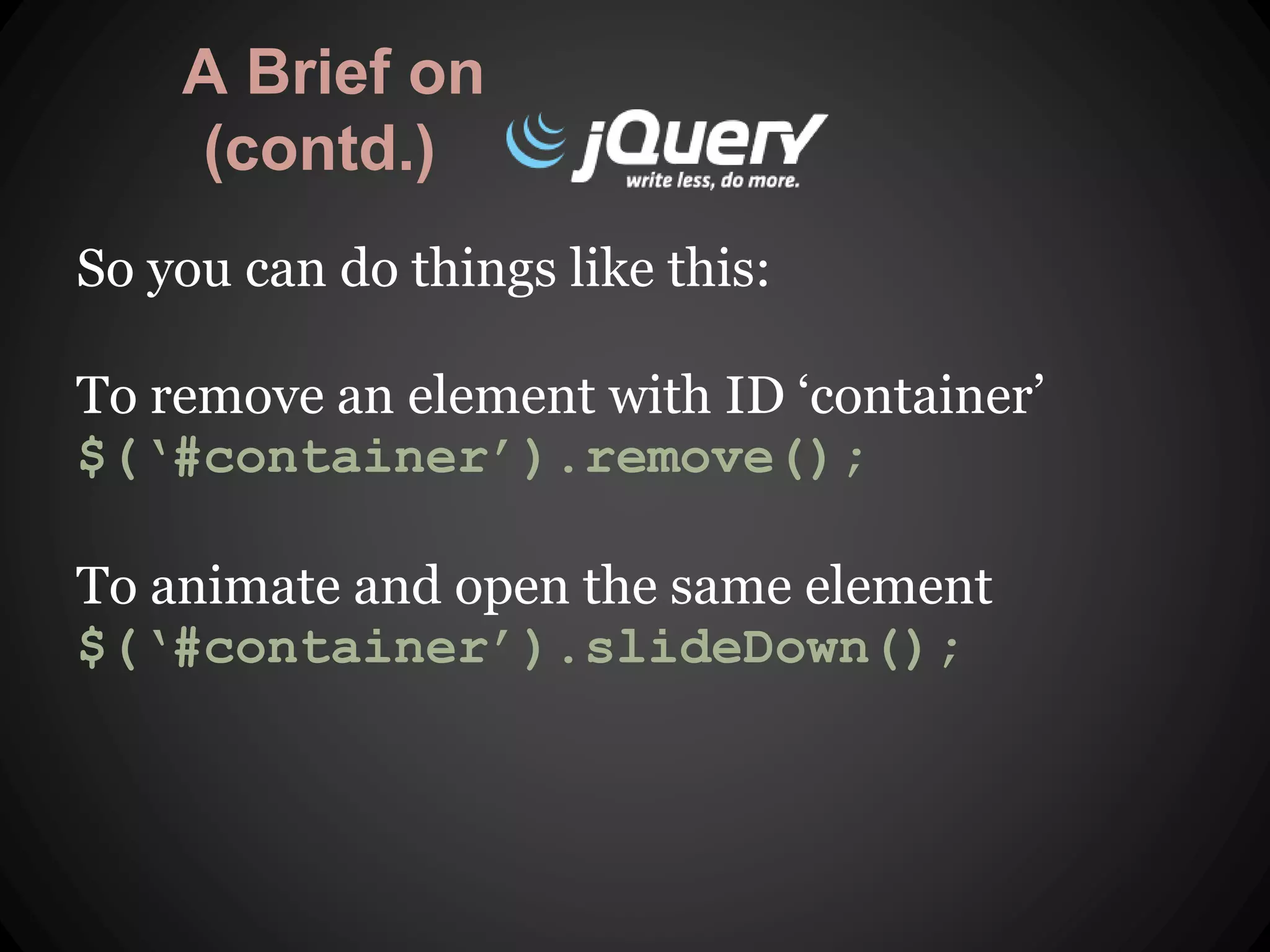 A Brief on (contd.) jQuery write less, do more.

So you can do things like this:

To remove an element with ID ‘container’
$(‘#container’).remove();

To animate and open the same element
$(‘#container’).slideDown();